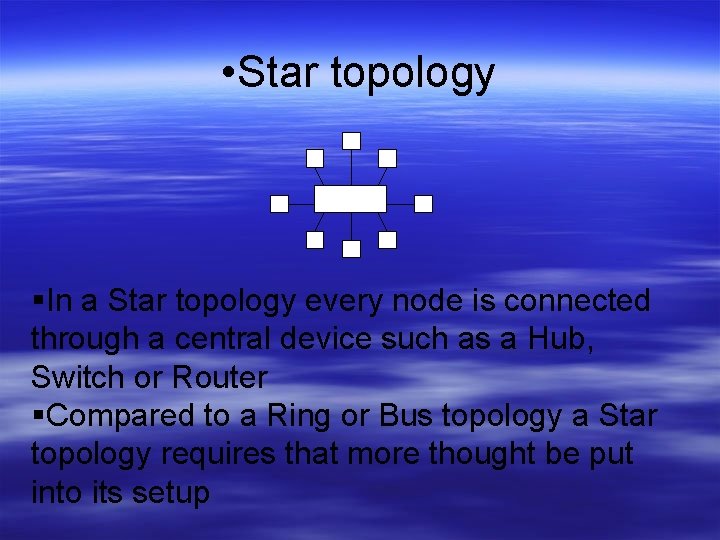 •Star topology

▪In a Star topology every node is connected through a central device such as a Hub, Switch or Router
▪Compared to a Ring or Bus topology a Star topology requires that more thought be put into its setup